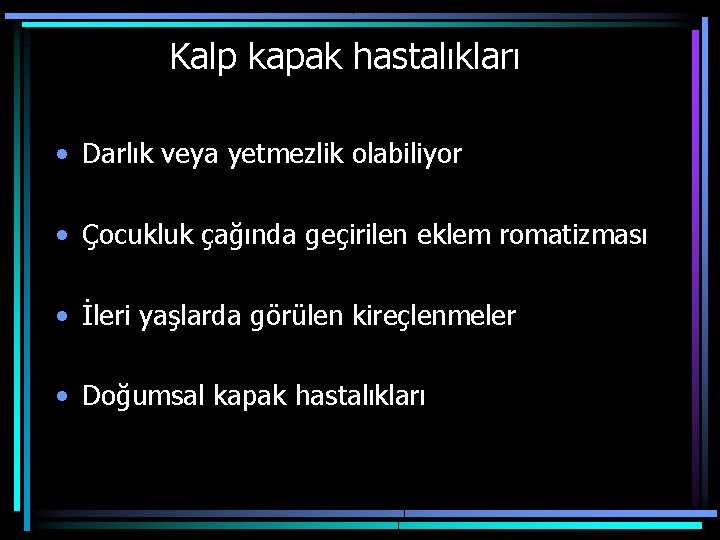 Kalp kapak hastalıkları

• Darlık veya yetmezlik olabiliyor

• Çocukluk çağında geçirilen eklem romatizması

• İleri yaşlarda görülen kireçlenmeler

• Doğumsal kapak hastalıkları